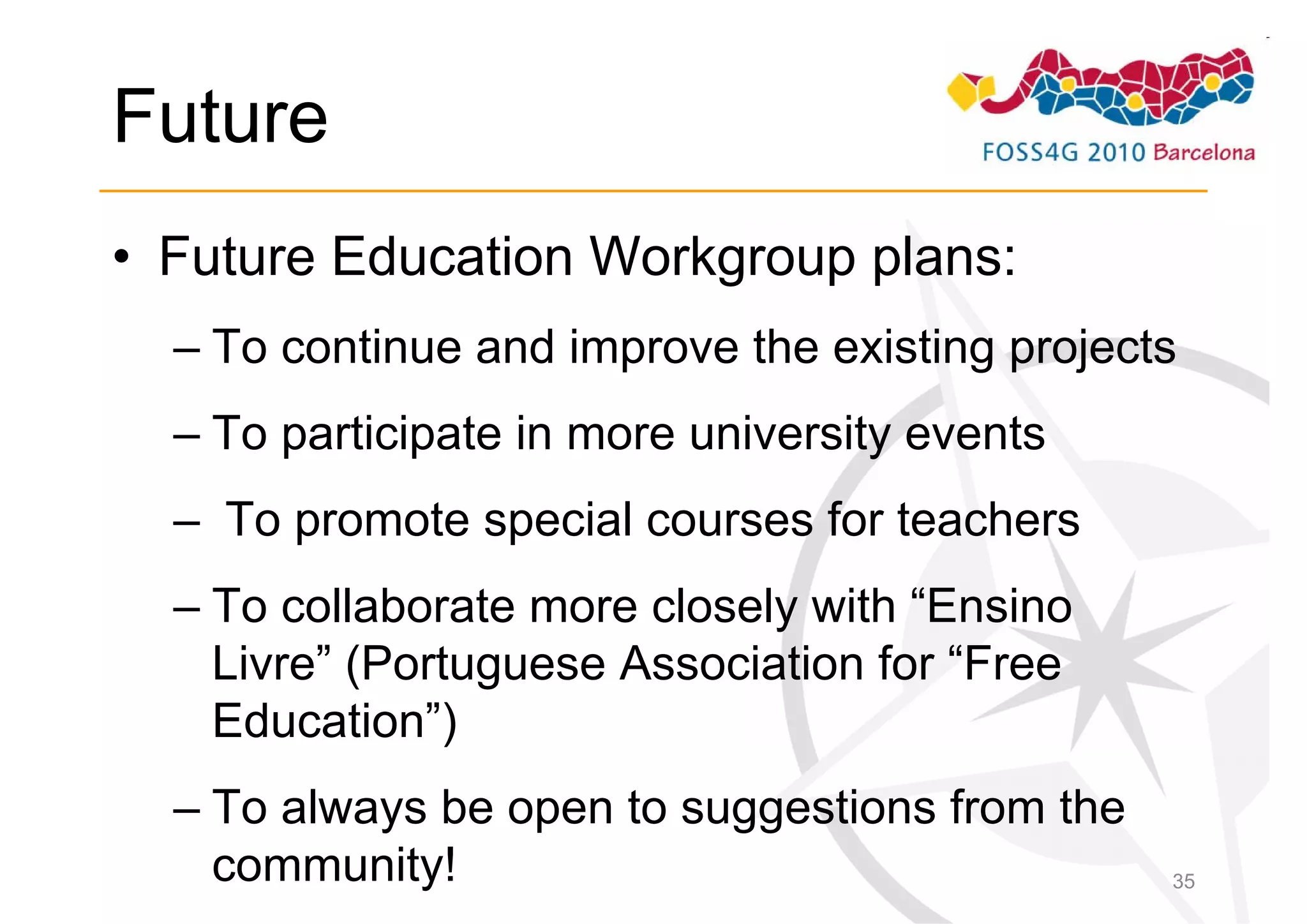 Future

FOSS4G 2010 Barcelona

• Future Education Workgroup plans:

– To continue and improve the existing projects

– To participate in more university events

– To promote special courses for teachers

– To collaborate more closely with “Ensino Livre” (Portuguese Association for “Free Education”)

– To always be open to suggestions from the community!

35